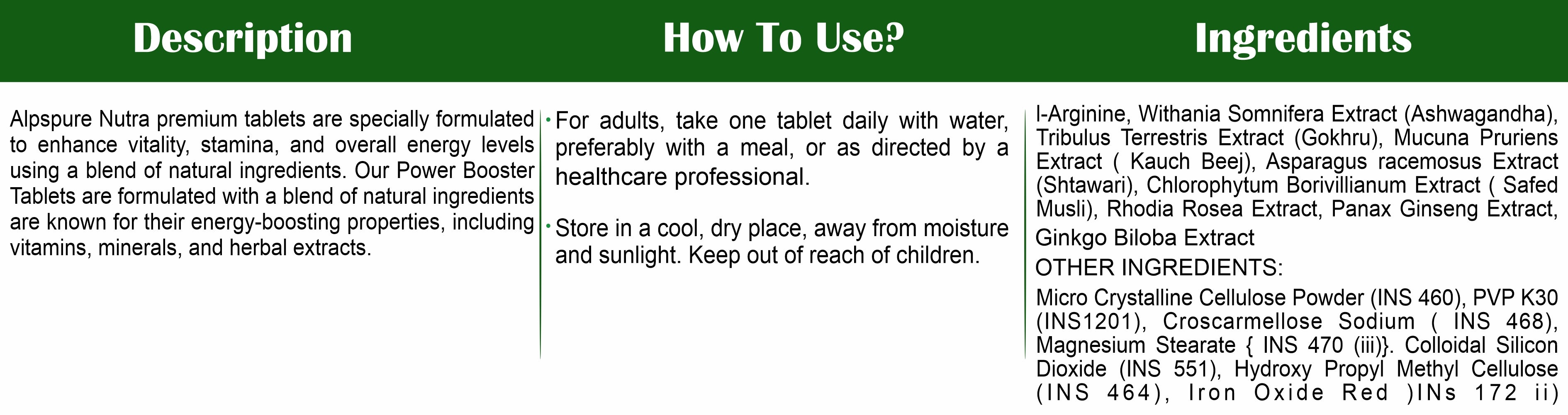 Description

Alpspure Nutra premium tablets are specially formulated to enhance vitality, stamina, and overall energy levels using a blend of natural ingredients. Our Power Booster Tablets are formulated with a blend of natural ingredients are known for their energy-boosting properties, including vitamins, minerals, and herbal extracts.

How To Use?

• For adults, take one tablet daily with water, preferably with a meal, or as directed by a healthcare professional.

• Store in a cool, dry place, away from moisture and sunlight. Keep out of reach of children.

Ingredients

l-Arginine, Withania Somnifera Extract (Ashwagandha), Tribulus Terrestris Extract (Gokhru), Mucuna Pruriens Extract ( Kauch Beej), Asparagus racemosus Extract (Shtawari), Chlorophytum Borivillianum Extract ( Safed Musli), Rhodia Rosea Extract, Panax Ginseng Extract, Ginkgo Biloba Extract

OTHER INGREDIENTS:

Micro Crystalline Cellulose Powder (INS 460), PVP K30 (INS1201), Croscarmellose Sodium ( INS 468), Magnesium Stearate { INS 470 (iii)}. Colloidal Silicon Dioxide (INS 551), Hydroxy Propyl Methyl Cellulose (INS 464), Iron Oxide Red )INs 172 ii)